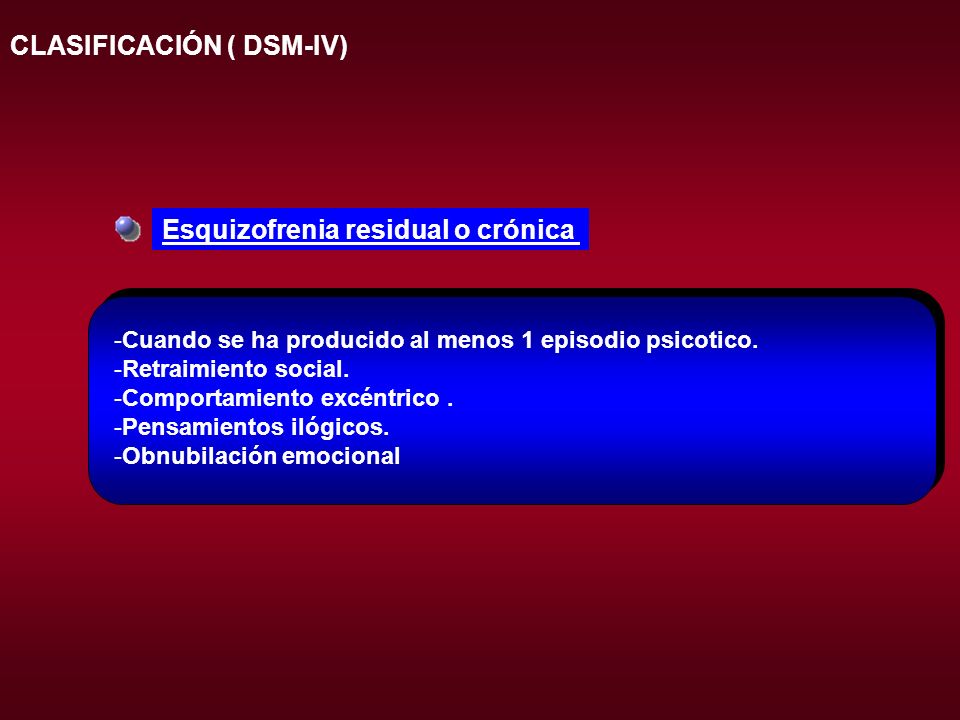 CLASIFICACIÓN ( DSM-IV)

Esquizofrenia residual o crónica

-Cuando se ha producido al menos 1 episodio psicotico.
-Retraimiento social.
-Comportamiento excéntrico .
-Pensamientos ilógicos.
-Obnubilación emocional